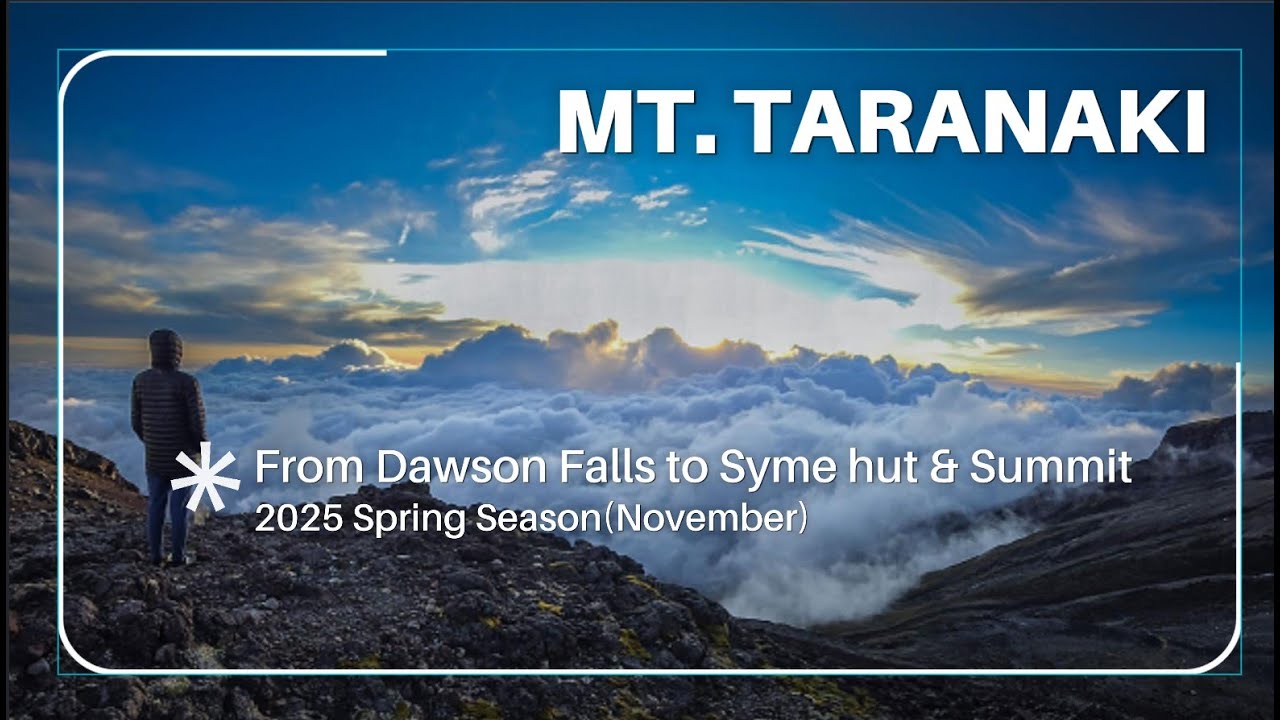 MT. TARANAKI

From Dawson Falls to Syme hut & Summit
2025 Spring Season(November)